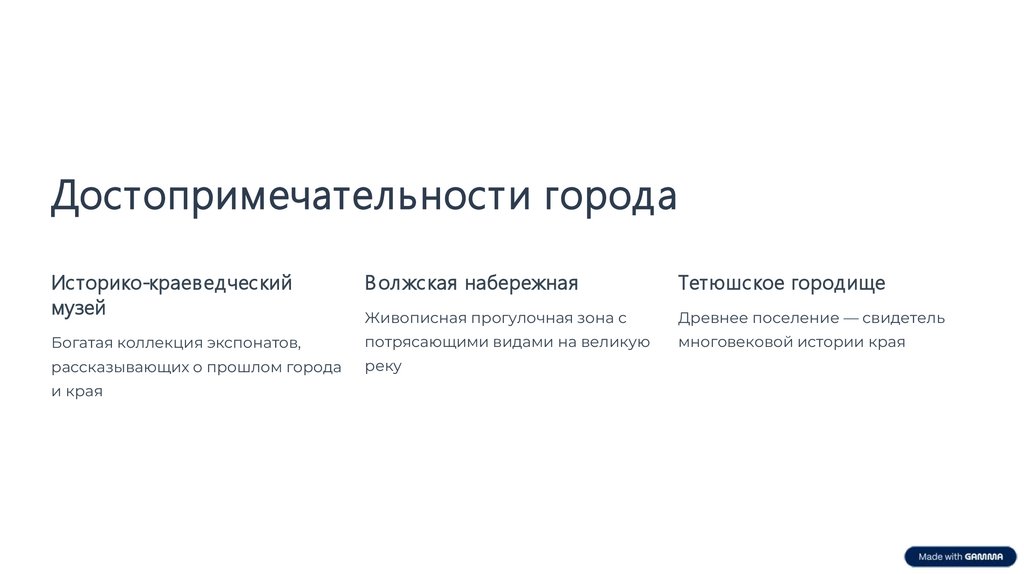 Достопримечательности города

Историко-краеведческий музей

Богатая коллекция экспонатов, рассказывающих о прошлом города и края

Волжская набережная

Живописная прогулочная зона с потрясающими видами на великую реку

Тетюшское городище

Древнее поселение — свидетель многовековой истории края

Made with GAMMA